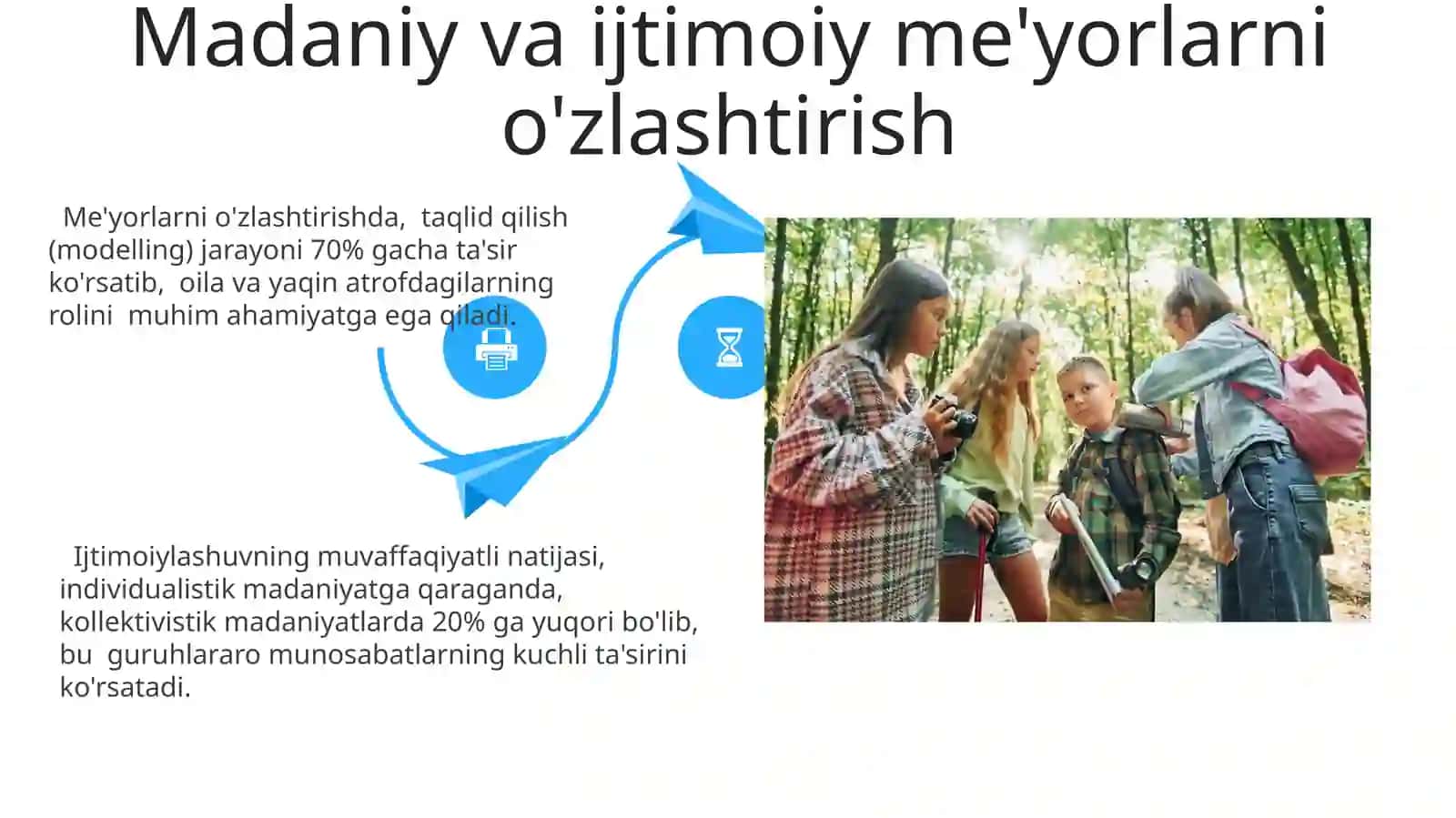 Madaniy va ijtimoiy me'yorlarni o'zlashtirish

Me'yorlarni o'zlashtirishda, taqlid qilish (modelling) jarayoni 70% gacha ta'sir ko'rsatib, oila va yaqin atrofdagilarning rolini muhim ahamiyatga ega qiladi.

Ijtimoiylashuvning muvaffaqiyatli natijasi, individualistik madaniyatga qaraganda, kollektivistik madaniyatlarda 20% ga yuqori bo'lib, bu guruhlararo munosabatlarning kuchli ta'sirini ko'rsatadi.